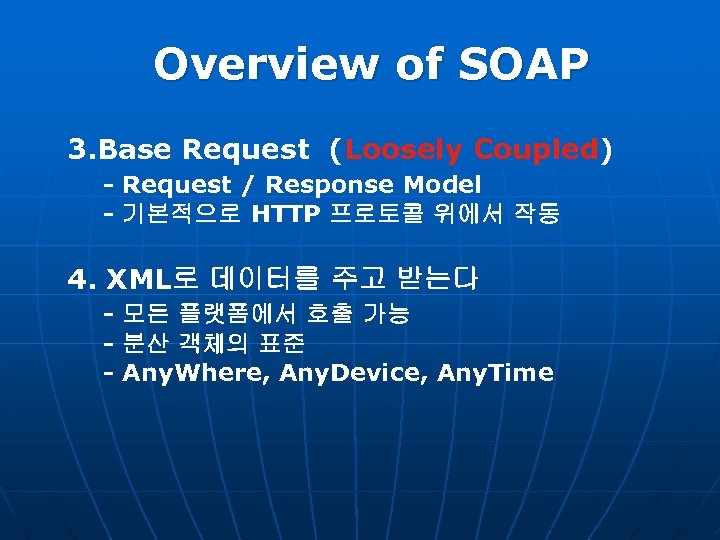 Overview of SOAP

3.Base Request (Loosely Coupled)

- Request / Response Model
- 기본적으로 HTTP 프로토콜 위에서 작동

4. XML로 데이터를 주고 받는다

- 모든 플랫폼에서 호출 가능
- 분산 객체의 표준
- AnyWhere, AnyDevice, AnyTime